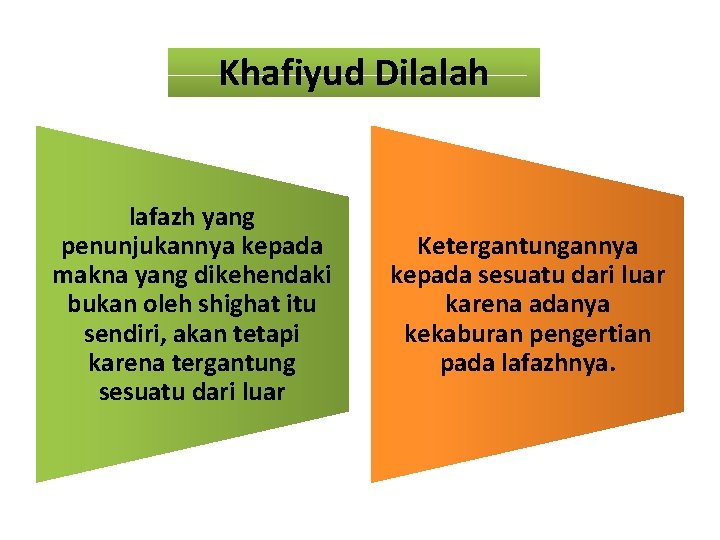 Khafiyud Dilalah

lafazh yang penunjukannya kepada makna yang dikehendaki bukan oleh shighat itu sendiri, akan tetapi karena tergantung sesuatu dari luar

Ketergantungannya kepada sesuatu dari luar karena adanya kekaburan pengertian pada lafazhnya.